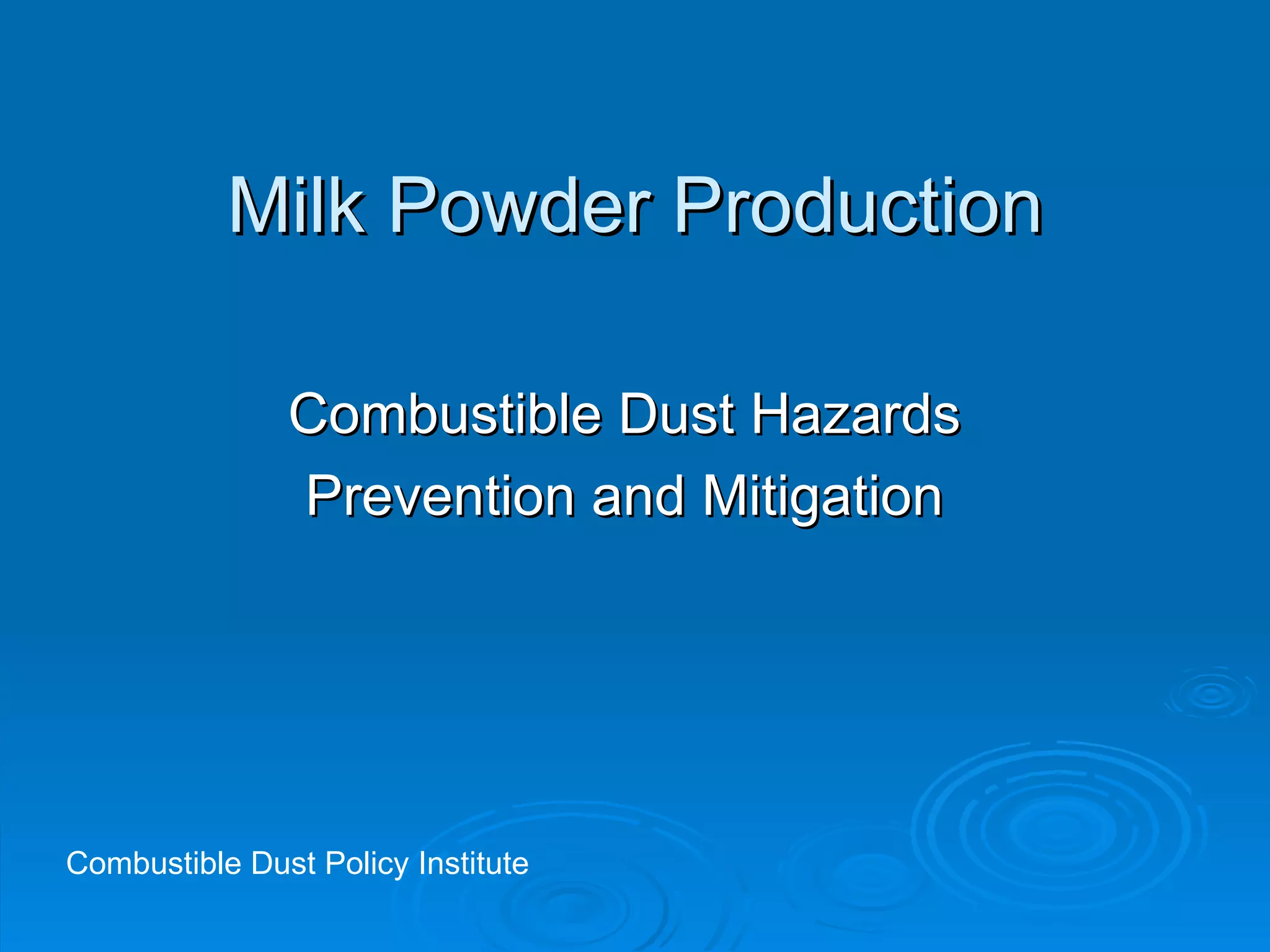 Milk Powder Production

Combustible Dust Hazards
Prevention and Mitigation

Combustible Dust Policy Institute